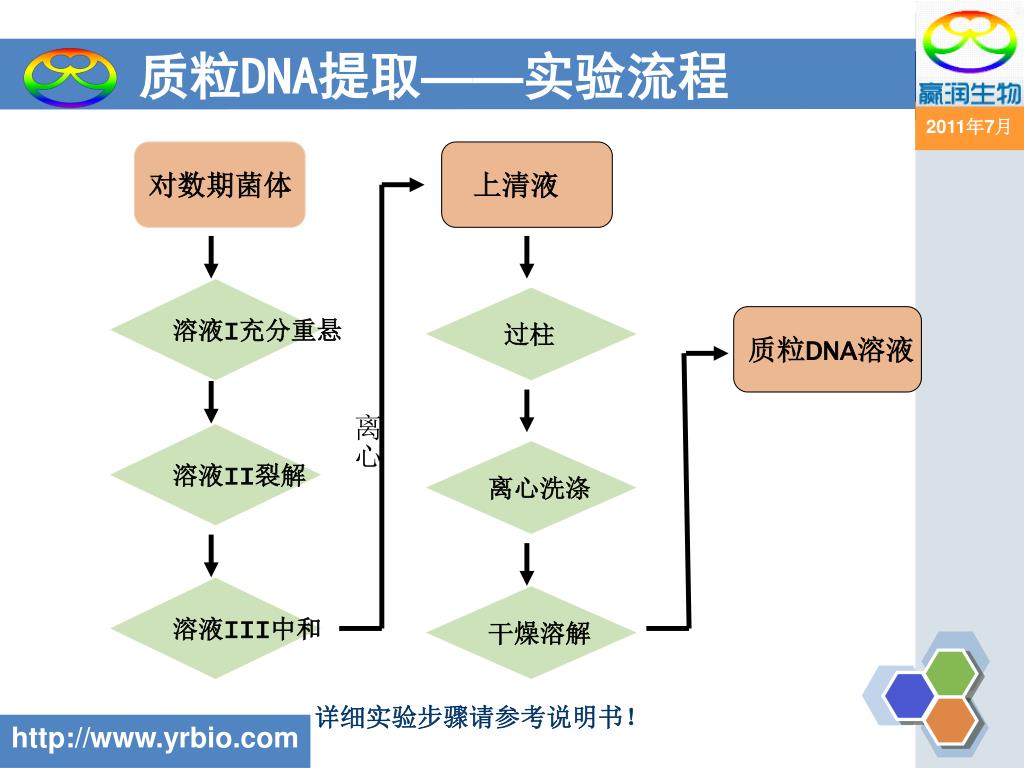 质粒DNA提取——实验流程

赢润生物

2011年7月

对数期菌体

溶液I充分重悬

溶液II裂解

溶液III中和

离心

上清液

过柱

离心洗涤

干燥溶解

质粒DNA溶液

详细实验步骤请参考说明书！

http://www.yrbio.com